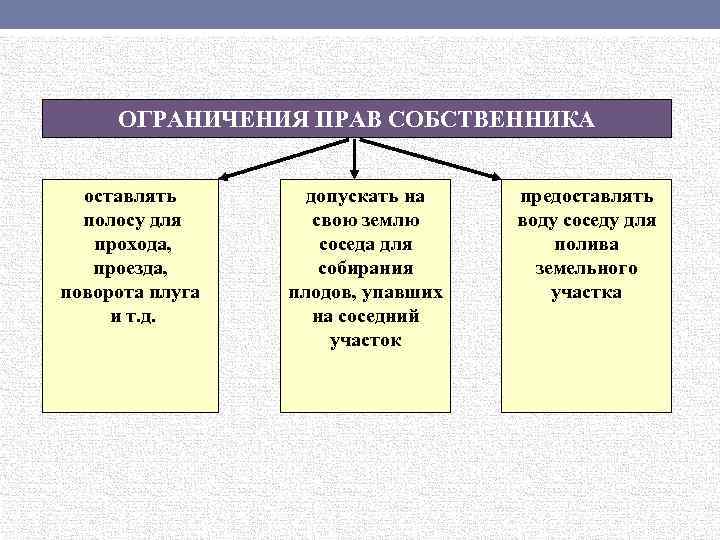 ОГРАНИЧЕНИЯ ПРАВ СОБСТВЕННИКА

оставлять полосу для прохода, проезда, поворота плуга и т.д.

допускать на свою землю соседа для собирания плодов, упавших на соседний участок

предоставлять воду соседу для полива земельного участка